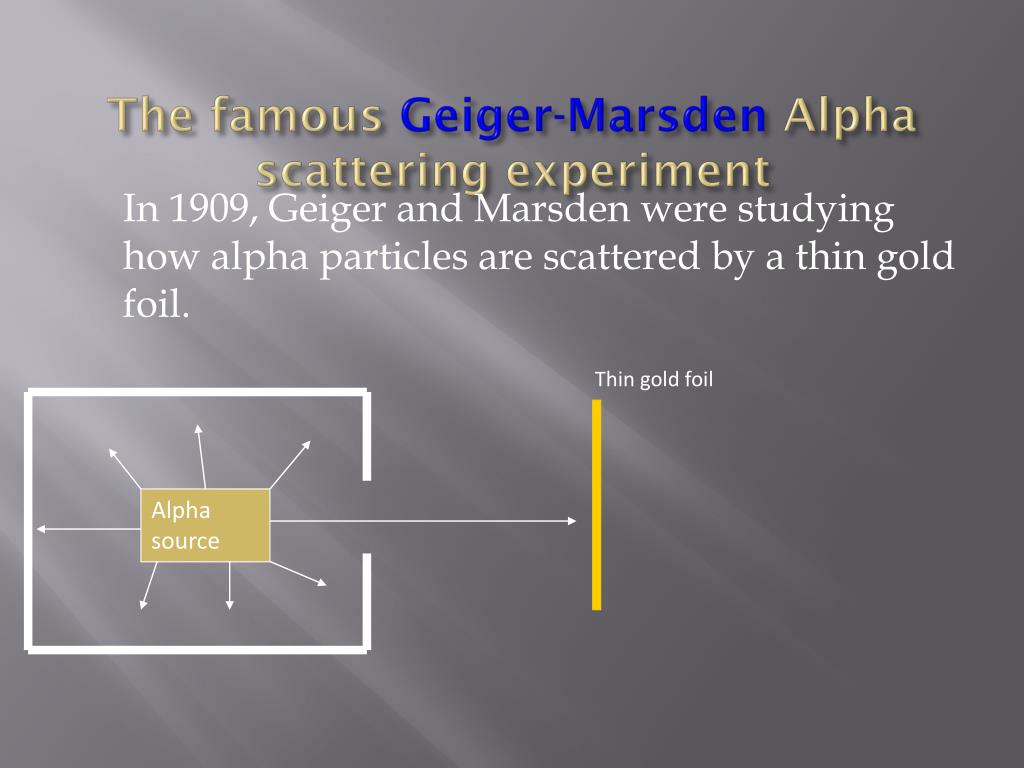 The famous Geiger-Marsden Alpha scattering experiment

In 1909, Geiger and Marsden were studying how alpha particles are scattered by a thin gold foil.

Thin gold foil

Alpha source